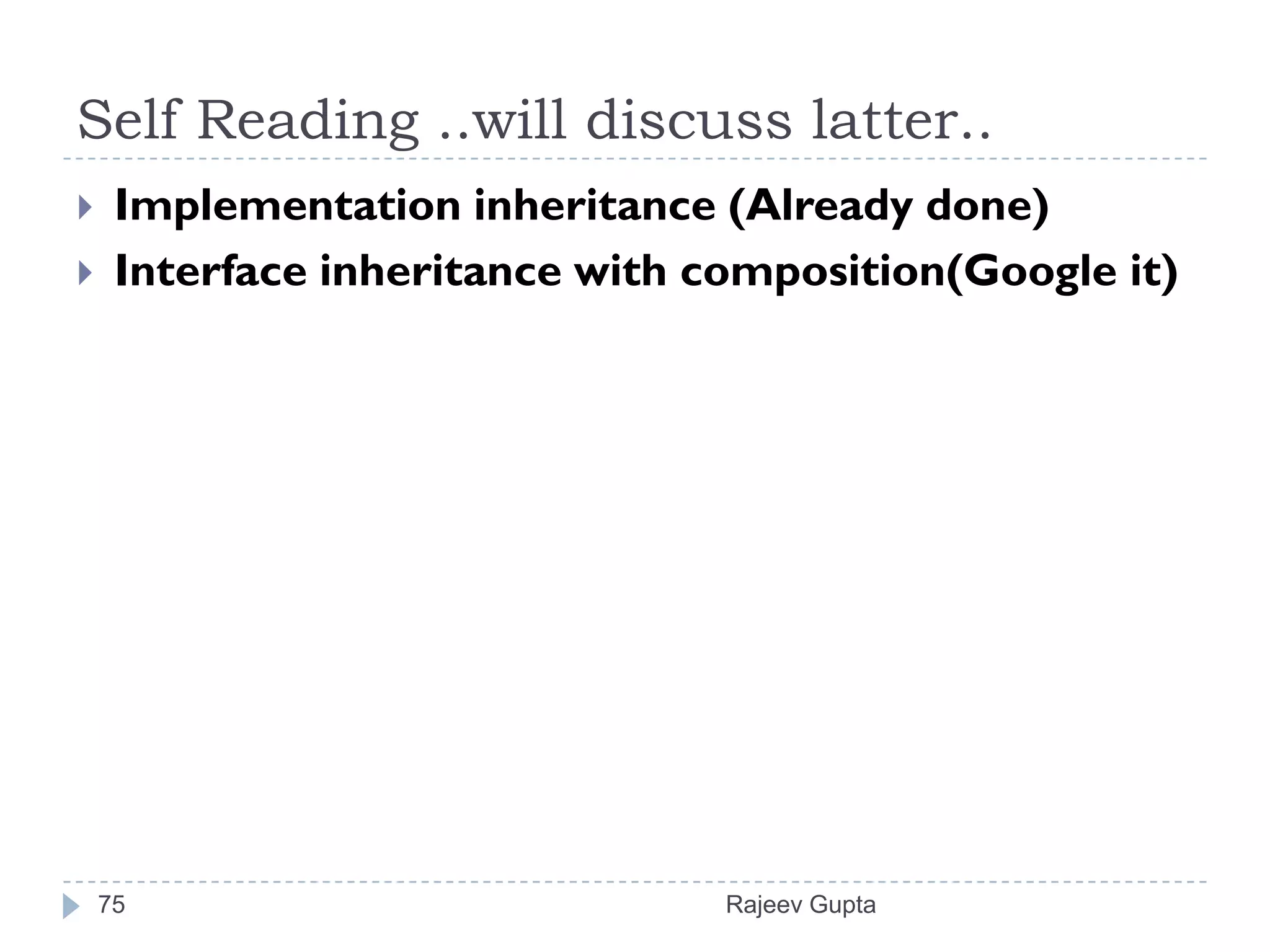 Self Reading ..will discuss latter..

Implementation inheritance (Already done)

Interface inheritance with composition(Google it)

75

Rajeev Gupta